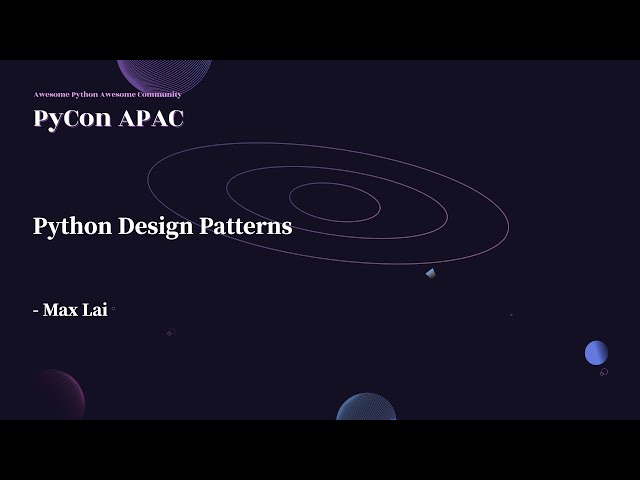 Awesome Python Awesome Community

PyCon APAC

Python Design Patterns

- Max Lai